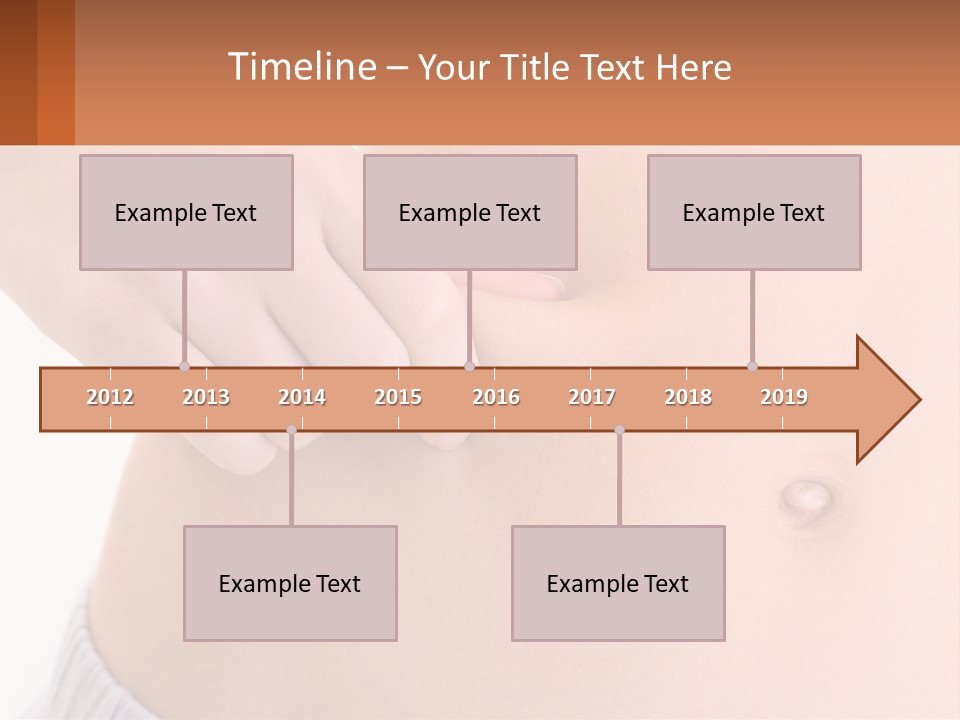 Timeline – Your Title Text Here

Example Text

Example Text

Example Text

2012 2013 2014 2015 2016 2017 2018 2019

Example Text

Example Text